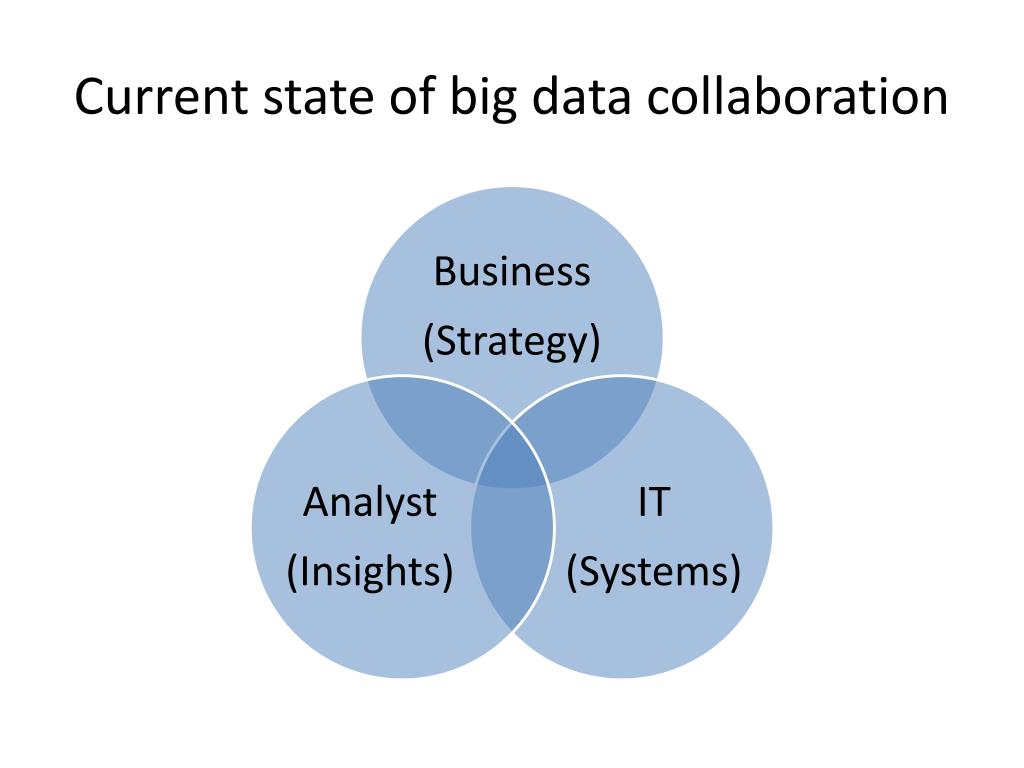 Current state of big data collaboration

Business
(Strategy)

Analyst
(Insights)

IT
(Systems)